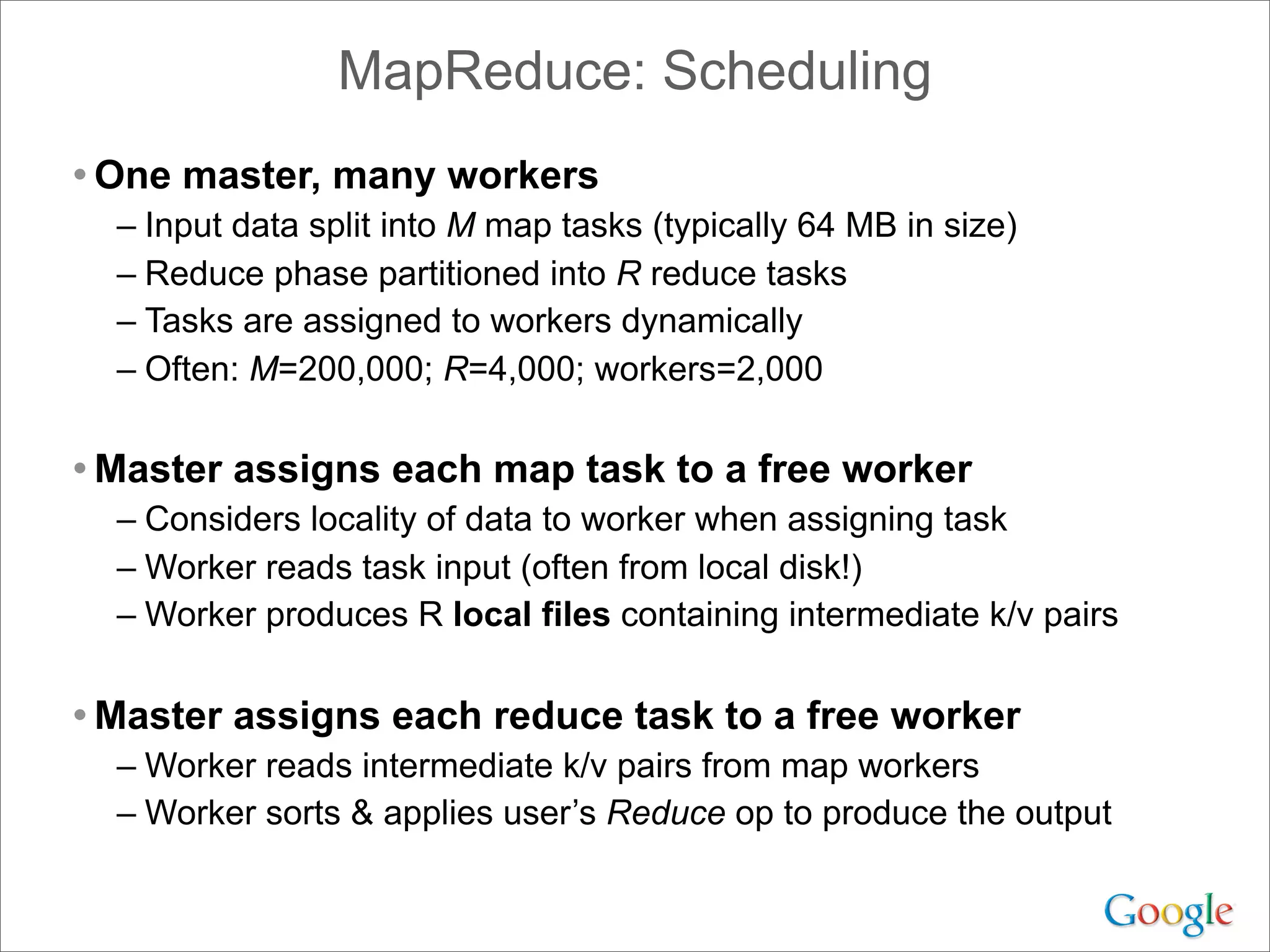 MapReduce: Scheduling

• One master, many workers
– Input data split into M map tasks (typically 64 MB in size)
– Reduce phase partitioned into R reduce tasks
– Tasks are assigned to workers dynamically
– Often: M=200,000; R=4,000; workers=2,000

• Master assigns each map task to a free worker
– Considers locality of data to worker when assigning task
– Worker reads task input (often from local disk!)
– Worker produces R local files containing intermediate k/v pairs

• Master assigns each reduce task to a free worker
– Worker reads intermediate k/v pairs from map workers
– Worker sorts & applies user's Reduce op to produce the output

Google